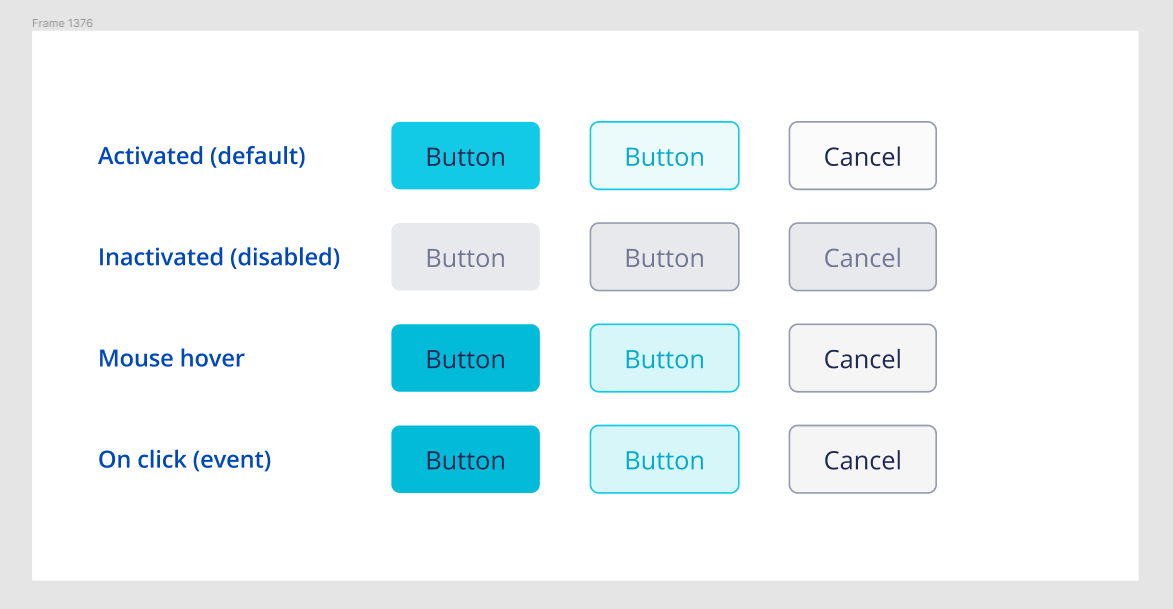 Frame 1376

Activated (default) Button Button Cancel

Inactivated (disabled) Button Button Cancel

Mouse hover Button Button Cancel

On click (event) Button Button Cancel